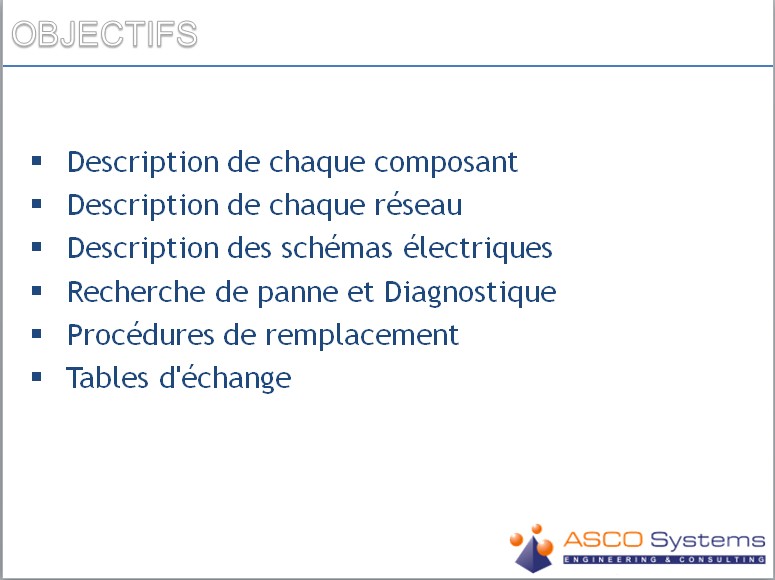 OBJECTIFS

- Description de chaque composant
- Description de chaque réseau
- Description des schémas électriques
- Recherche de panne et Diagnostique
- Procédures de remplacement
- Tables d'échange

ASCO Systems
ENGINEERING & CONSULTING